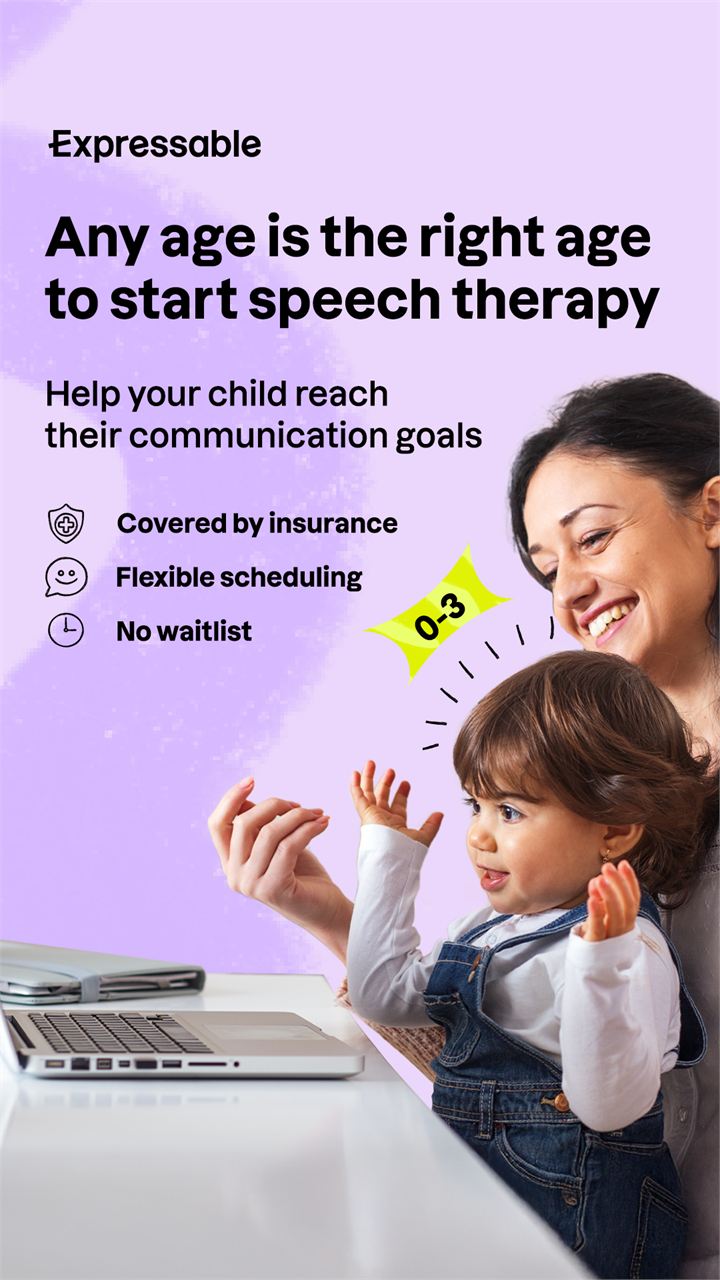 Expressable

Any age is the right age to start speech therapy

Help your child reach their communication goals

Covered by insurance

Flexible scheduling

No waitlist

0-3